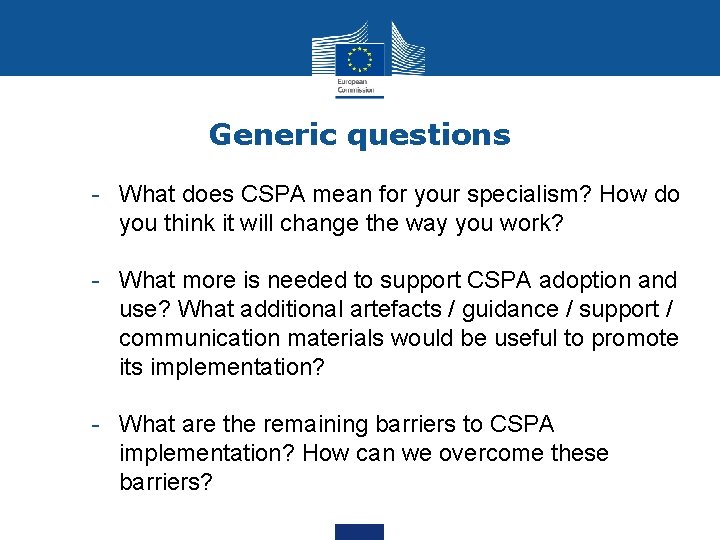 European Commission

Generic questions

- What does CSPA mean for your specialism? How do you think it will change the way you work?

- What more is needed to support CSPA adoption and use? What additional artefacts / guidance / support / communication materials would be useful to promote its implementation?

- What are the remaining barriers to CSPA implementation? How can we overcome these barriers?